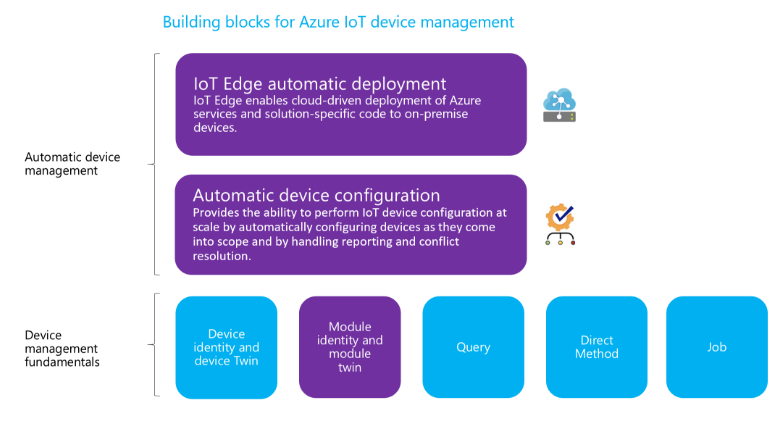 Building blocks for Azure IoT device management

Automatic device management

IoT Edge automatic deployment
IoT Edge enables cloud-driven deployment of Azure services and solution-specific code to on-premise devices.

Automatic device configuration
Provides the ability to perform IoT device configuration at scale by automatically configuring devices as they come into scope and by handling reporting and conflict resolution.

Device management fundamentals

Device identity and device Twin

Module identity and module twin

Query

Direct Method

Job